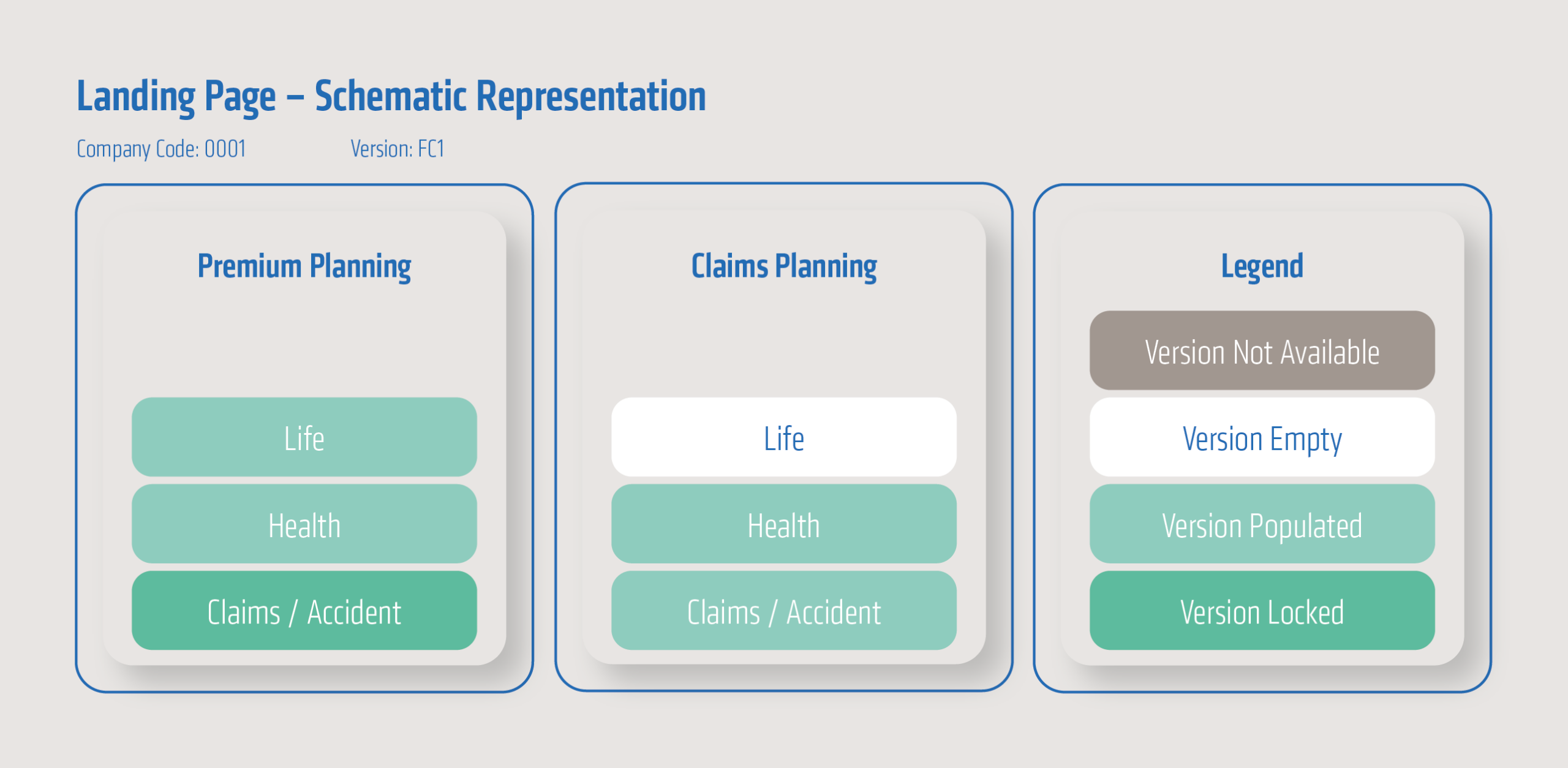 Landing Page – Schematic Representation

Company Code: 0001

Version: FC1

Premium Planning

Life

Health

Claims / Accident

Claims Planning

Life

Health

Claims / Accident

Legend

Version Not Available

Version Empty

Version Populated

Version Locked